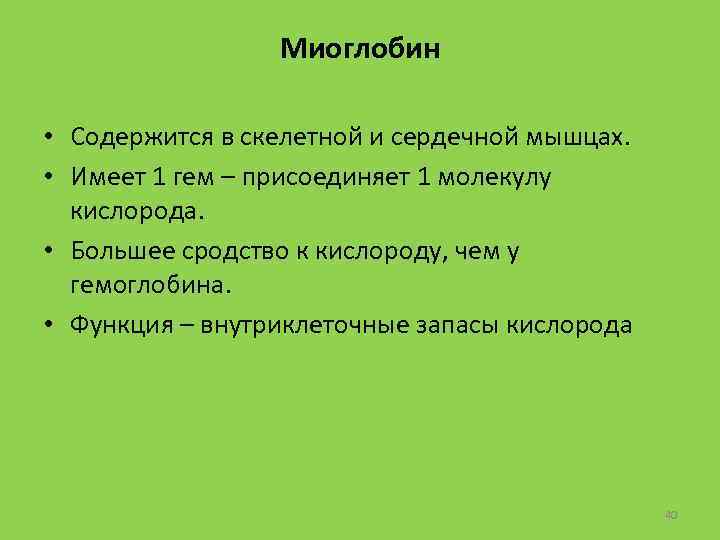 Миоглобин

• Содержится в скелетной и сердечной мышцах.
• Имеет 1 гем – присоединяет 1 молекулу кислорода.
• Большее сродство к кислороду, чем у гемоглобина.
• Функция – внутриклеточные запасы кислорода

40